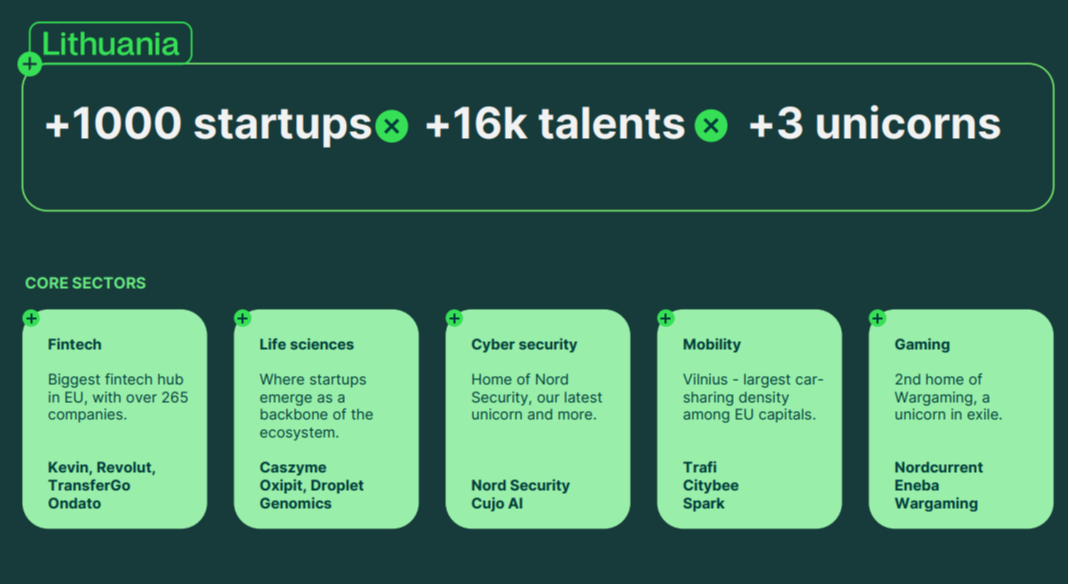 Lithuania

+1000 startups +16k talents +3 unicorns

CORE SECTORS

Fintech

Biggest fintech hub in EU, with over 265 companies.

Kevin, Revolut, TransferGo Ondato

Life sciences

Where startups emerge as a backbone of the ecosystem.

Caszyme Oxipit, Droplet Genomics

Cyber security

Home of Nord Security, our latest unicorn and more.

Nord Security Cujo AI

Mobility

Vilnius - largest car-sharing density among EU capitals.

Trafi Citybee Spark

Gaming

2nd home of Wargaming, a unicorn in exile.

Nordcurrent Eneba Wargaming